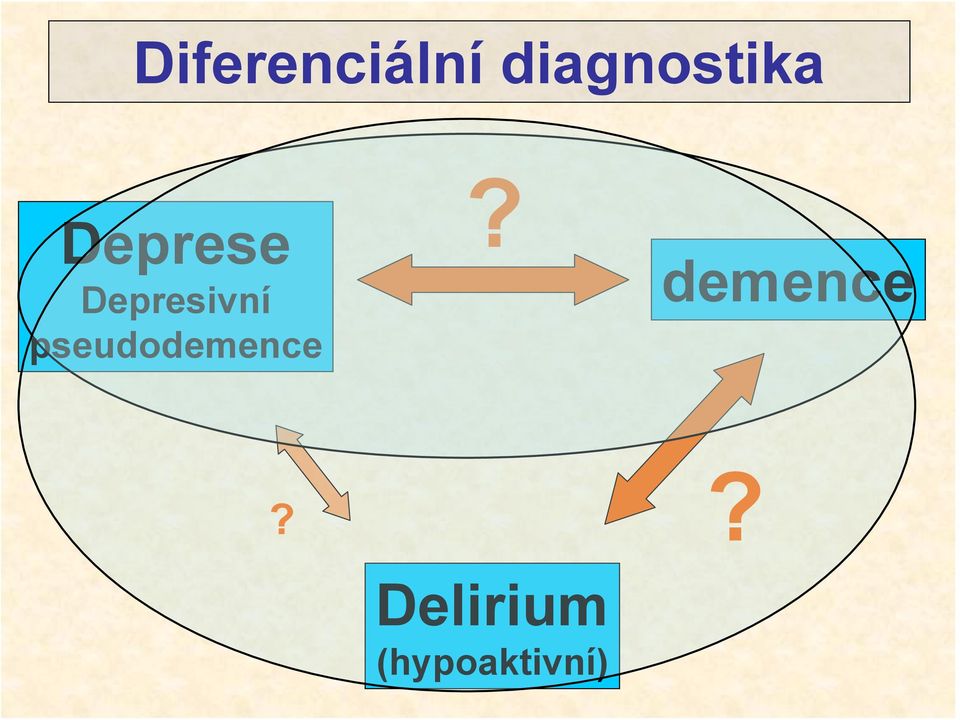 Diferenciální diagnostika

Deprese
Depresivní pseudodemence

?

demence

?

?

Delirium
(hypoaktivní)